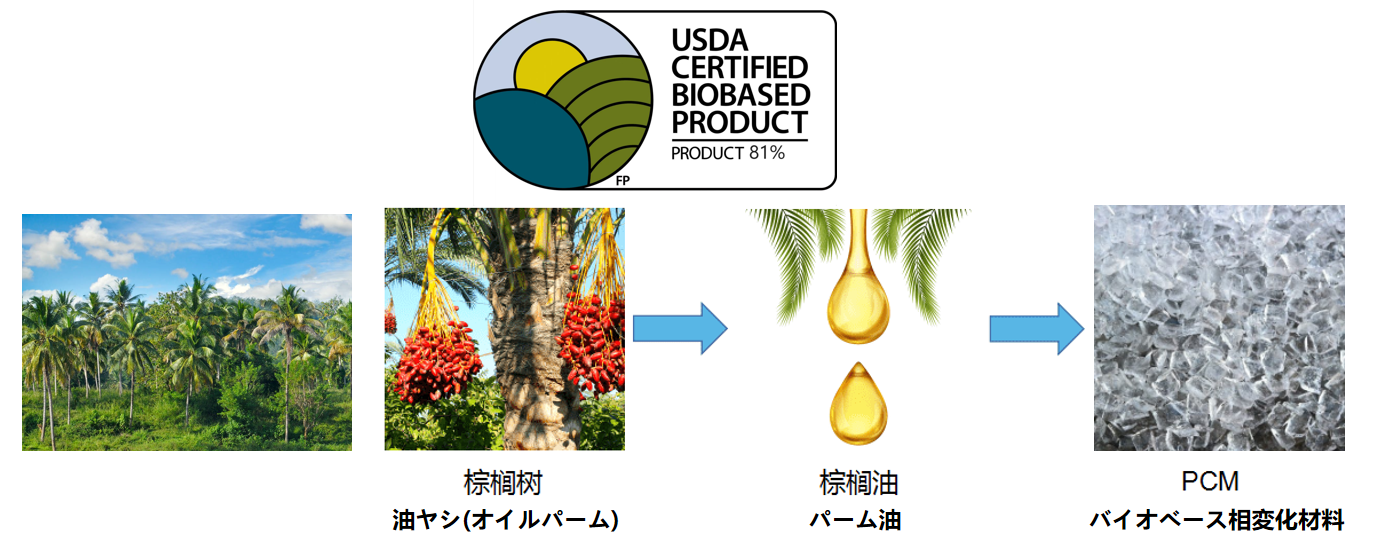 USDA CERTIFIED BIOBASED PRODUCT
PRODUCT 81%
FP

棕榈树
油ヤシ(オイルパーム)

棕榈油
パーム油

PCM
バイオベース相変化材料